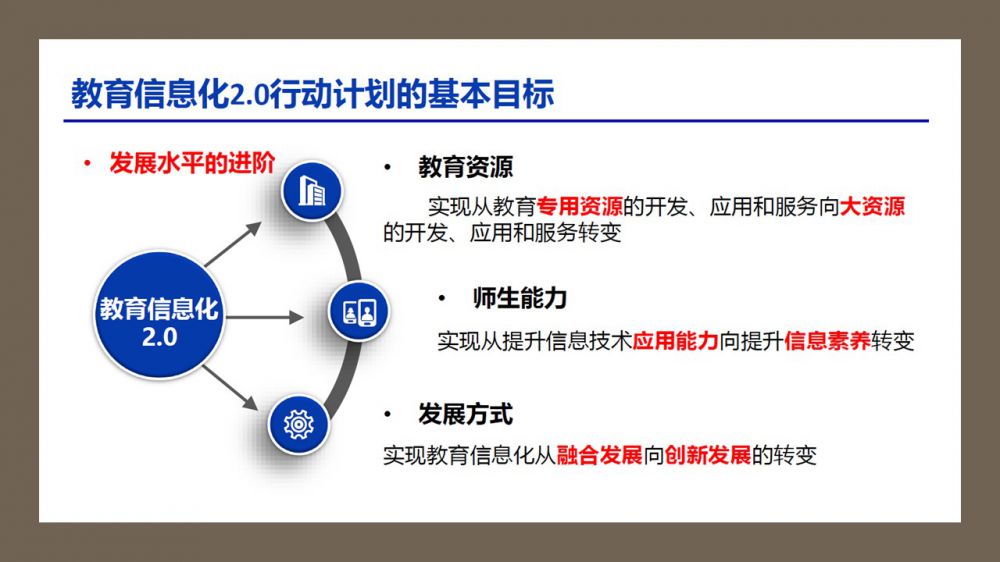 教育信息化2.0行动计划的基本目标

• 发展水平的进阶

教育信息化 2.0

• 教育资源

实现从教育专用资源的开发、应用和服务向大资源的开发、应用和服务转变

• 师生能力

实现从提升信息技术应用能力向提升信息素养转变

• 发展方式

实现教育信息化从融合发展向创新发展的转变